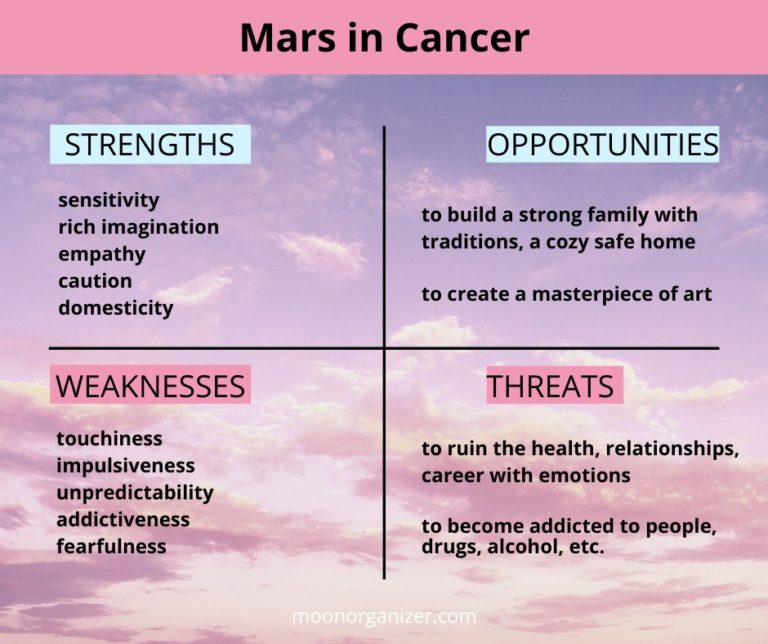 Mars in Cancer

STRENGTHS

sensitivity
rich imagination
empathy
caution
domesticity

OPPORTUNITIES

to build a strong family with traditions, a cozy safe home

to create a masterpiece of art

WEAKNESSES

touchiness
impulsiveness
unpredictability
addictiveness
fearfulness

THREATS

to ruin the health, relationships, career with emotions

to become addicted to people, drugs, alcohol, etc.

moonorganizer.com